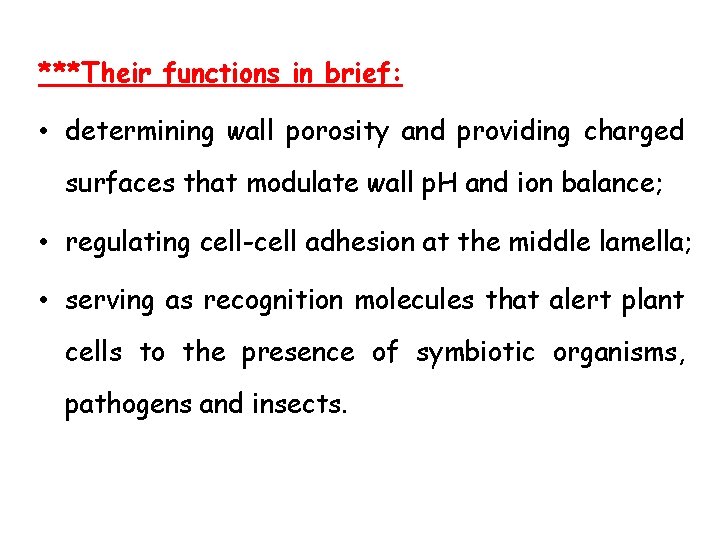 ***Their functions in brief:

• determining wall porosity and providing charged surfaces that modulate wall pH and ion balance;

• regulating cell-cell adhesion at the middle lamella;

• serving as recognition molecules that alert plant cells to the presence of symbiotic organisms, pathogens and insects.